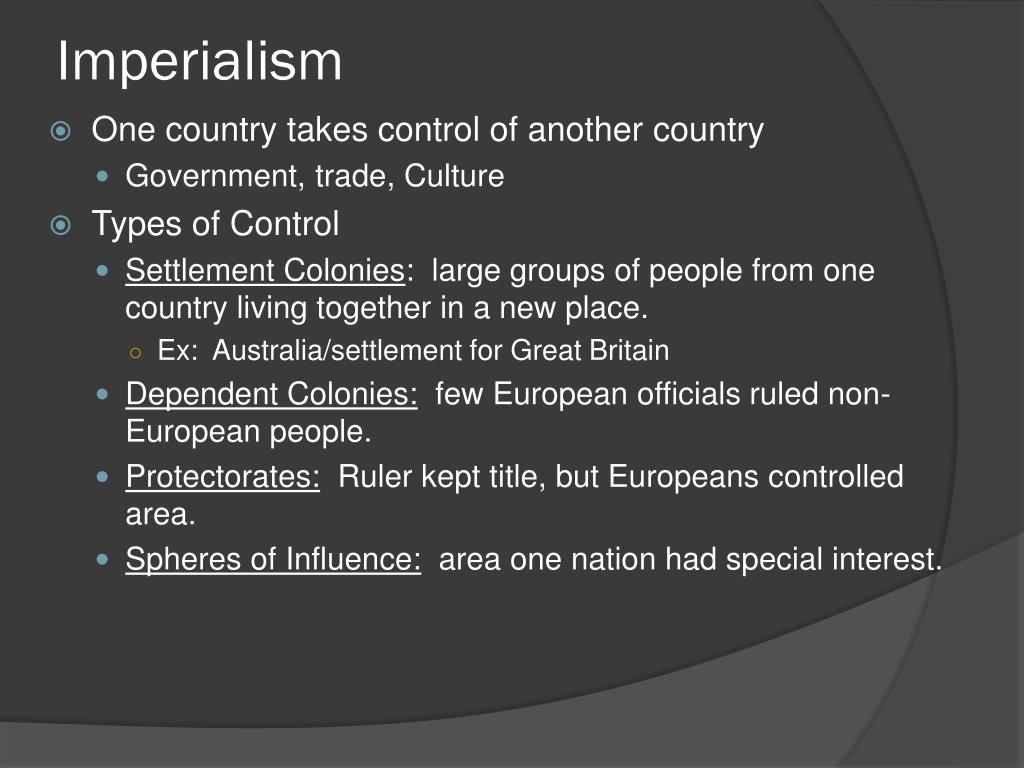 Imperialism

One country takes control of another country

Government, trade, Culture

Types of Control

Settlement Colonies: large groups of people from one country living together in a new place.

Ex: Australia/settlement for Great Britain

Dependent Colonies: few European officials ruled non-European people.

Protectorates: Ruler kept title, but Europeans controlled area.

Spheres of Influence: area one nation had special interest.